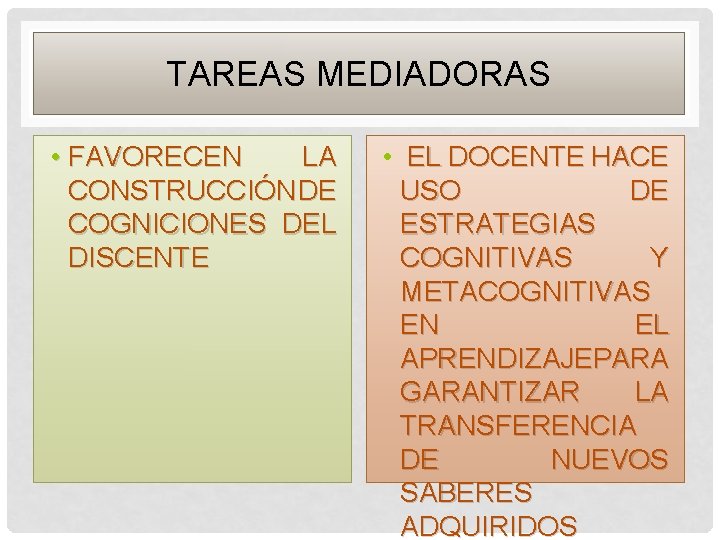 TAREAS MEDIADORAS

• FAVORECEN LA CONSTRUCCIÓNDE COGNICIONES DEL DISCENTE

• EL DOCENTE HACE USO DE ESTRATEGIAS COGNITIVAS Y METACOGNITIVAS EN EL APRENDIZAJEPARA GARANTIZAR LA TRANSFERENCIA DE NUEVOS SABERES ADQUIRIDOS